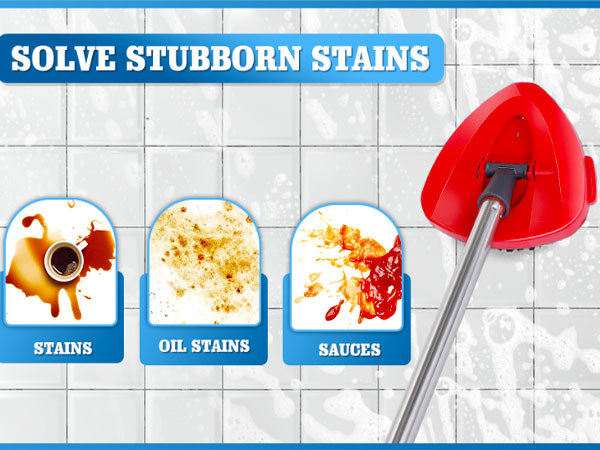 SOLVE STUBBORN STAINS

STAINS

OIL STAINS

SAUCES